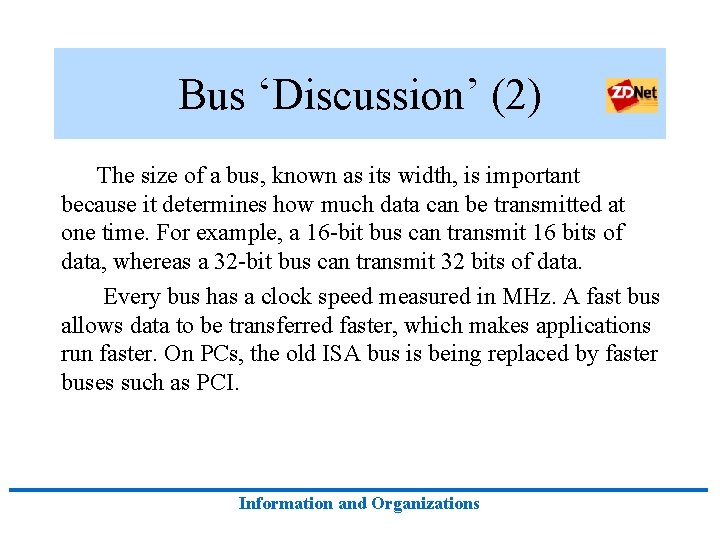 Bus ‘Discussion’ (2)

ZDNet

The size of a bus, known as its width, is important because it determines how much data can be transmitted at one time. For example, a 16-bit bus can transmit 16 bits of data, whereas a 32-bit bus can transmit 32 bits of data.

Every bus has a clock speed measured in MHz. A fast bus allows data to be transferred faster, which makes applications run faster. On PCs, the old ISA bus is being replaced by faster buses such as PCI.

Information and Organizations